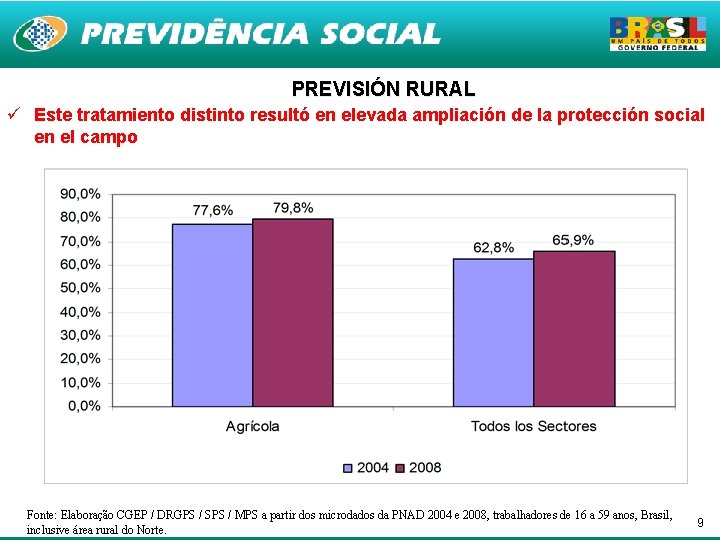 PREVIDÊNCIA SOCIAL

BRASIL
UM PAÍS DE TODOS
GOVERNO FEDERAL

PREVISIÓN RURAL

✓ Este tratamiento distinto resultó en elevada ampliación de la protección social en el campo

90,0%
80,0%
70,0%
60,0%
50,0%
40,0%
30,0%
20,0%
10,0%
0,0%

77,6%
79,8%
62,8%
65,9%

Agrícola
Todos los Sectores

2004 2008

Fonte: Elaboração CGEP / DRGPS / SPS / MPS a partir dos microdados da PNAD 2004 e 2008, trabalhadores de 16 a 59 anos, Brasil, inclusive área rural do Norte.

9